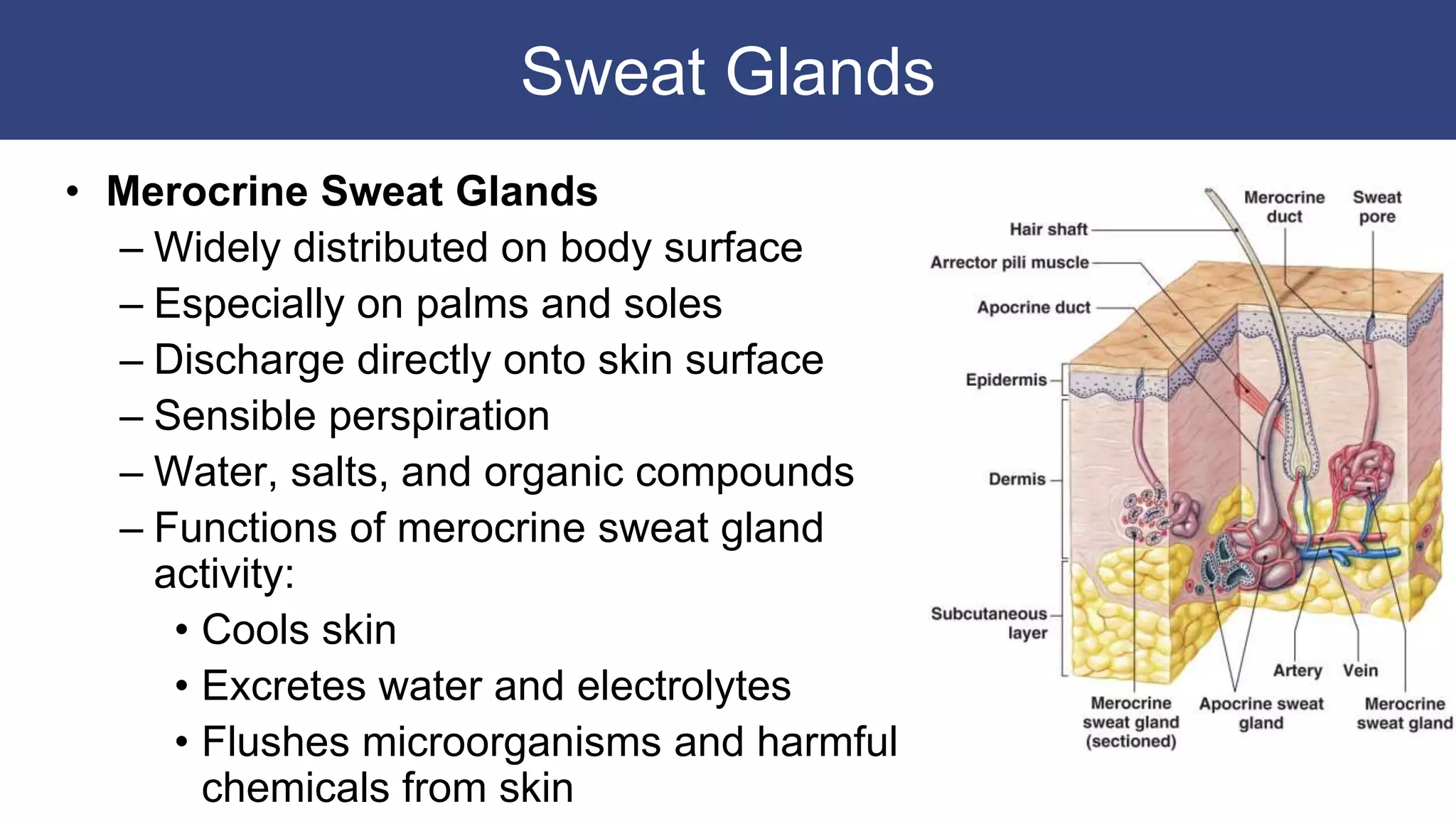 Sweat Glands

• Merocrine Sweat Glands
– Widely distributed on body surface
– Especially on palms and soles
– Discharge directly onto skin surface
– Sensible perspiration
– Water, salts, and organic compounds
– Functions of merocrine sweat gland activity:
• Cools skin
• Excretes water and electrolytes
• Flushes microorganisms and harmful chemicals from skin

Merocrine duct
Sweat pore
Hair shaft
Arrector pili muscle
Apocrine duct
Epidermis
Dermis
Subcutaneous layer
Artery
Vein
Merocrine sweat gland (sectioned)
Apocrine sweat gland
Merocrine sweat gland